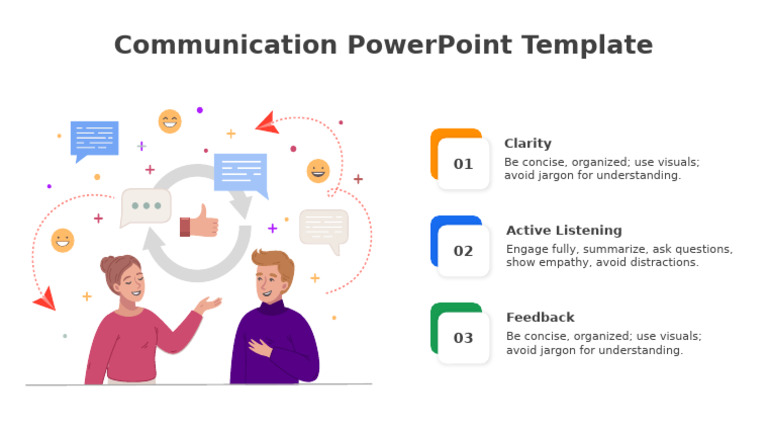 Communication PowerPoint Template

01

Clarity

Be concise, organized; use visuals; avoid jargon for understanding.

02

Active Listening

Engage fully, summarize, ask questions, show empathy, avoid distractions.

03

Feedback

Be concise, organized; use visuals; avoid jargon for understanding.